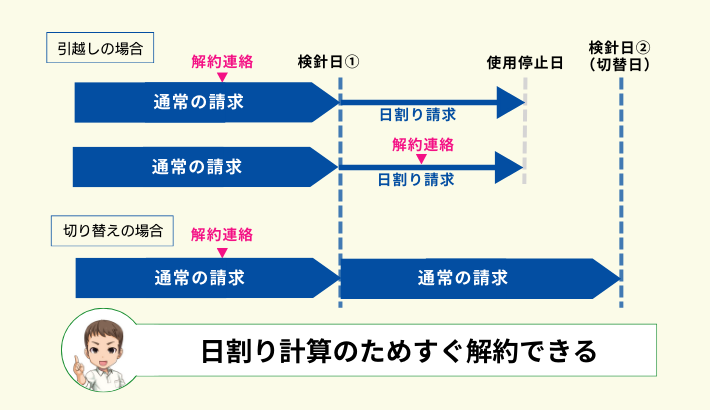 引越しの場合

解約連絡

検針日①

使用停止日

検針日②
（切替日）

通常の請求

日割り請求

通常の請求

解約連絡

日割り請求

切り替えの場合

解約連絡

通常の請求

通常の請求

日割り計算のためすぐ解約できる